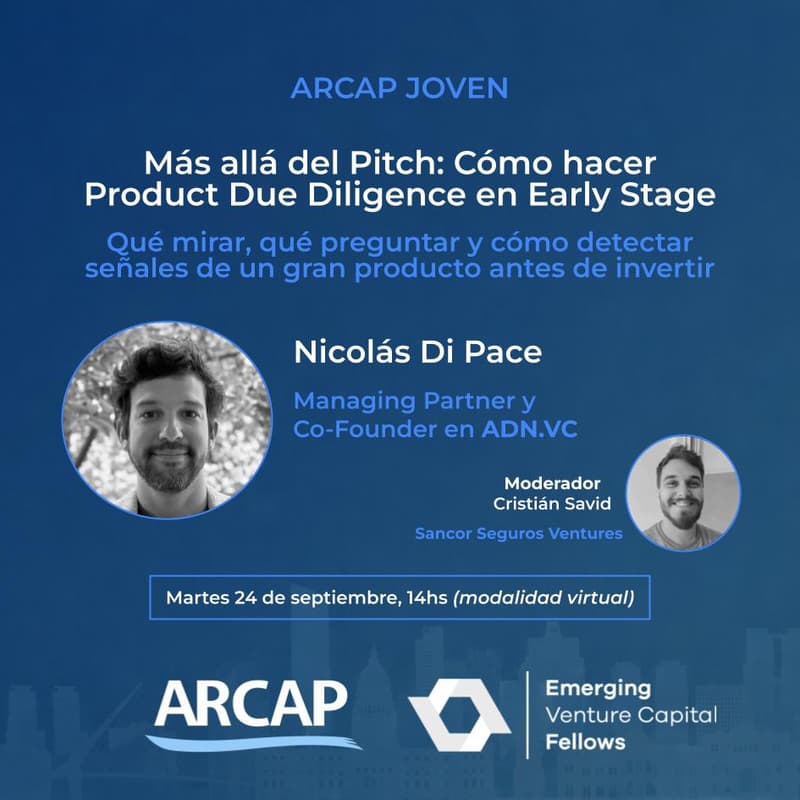 ARCAP JOVEN

Más allá del Pitch: Cómo hacer Product Due Diligence en Early Stage

Qué mirar, qué preguntar y cómo detectar señales de un gran producto antes de invertir

Nicolás Di Pace

Managing Partner y Co-Founder en ADN.VC

Moderador
Cristián Savid
Sancor Seguros Ventures

Martes 24 de septiembre, 14hs (modalidad virtual)

ARCAP

Emerging Venture Capital Fellows